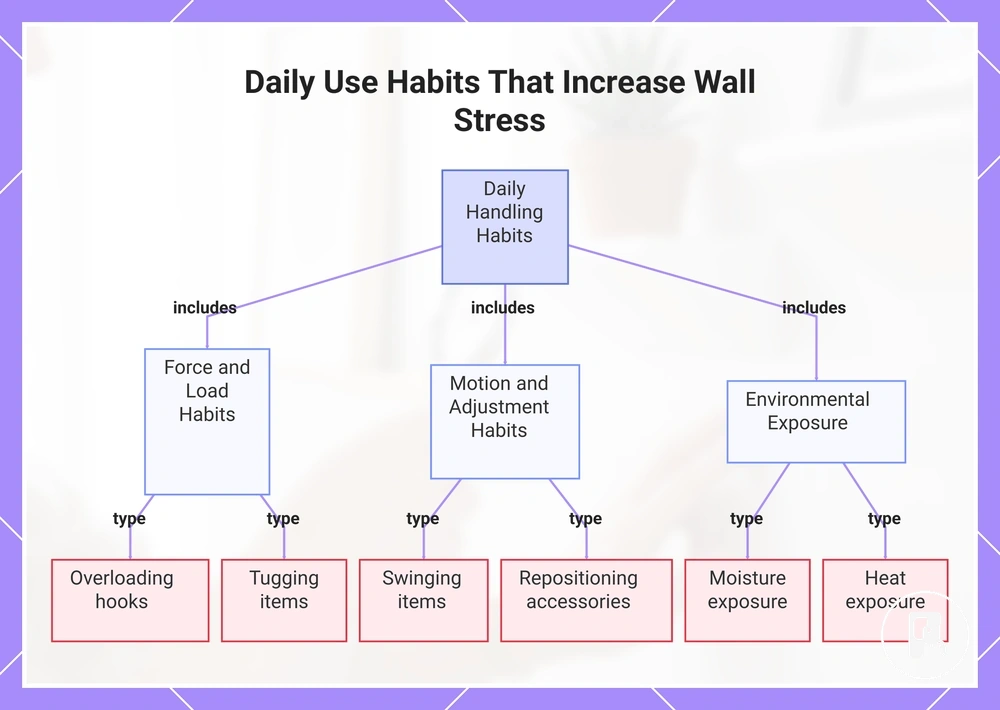 Daily Use Habits That Increase Wall Stress

Daily Handling Habits

includes

includes

includes

Force and Load Habits

Motion and Adjustment Habits

Environmental Exposure

type

type

type

type

type

type

Overloading hooks

Tugging items

Swinging items

Repositioning accessories

Moisture exposure

Heat exposure